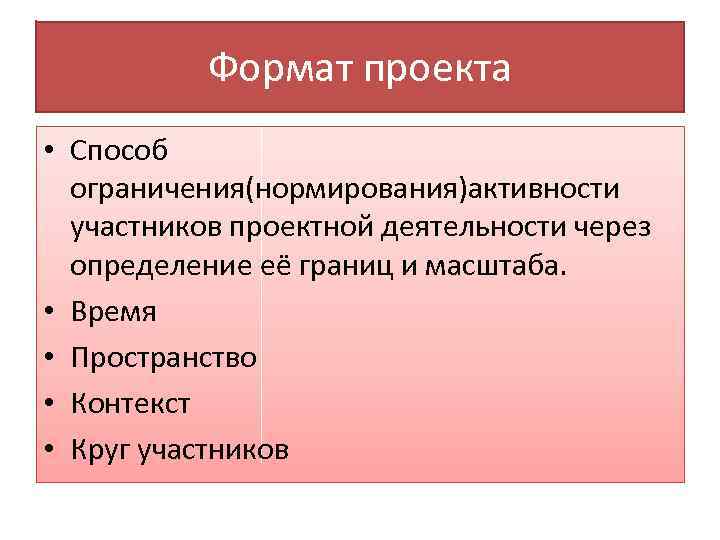 Формат проекта

• Способ ограничения(нормирования)активности участников проектной деятельности через определение её границ и масштаба.
• Время
• Пространство
• Контекст
• Круг участников